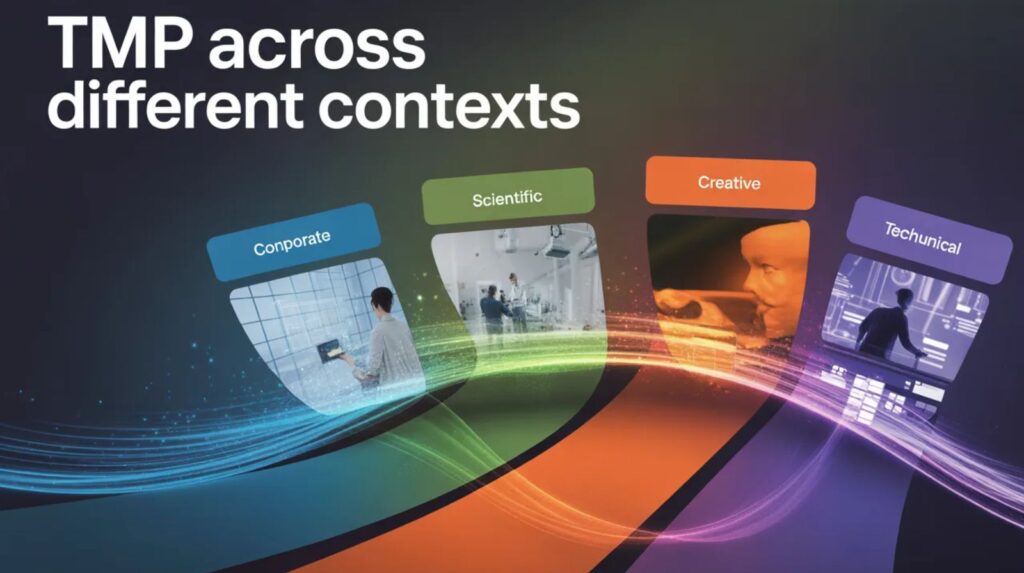 TMP across different contexts

Conporate

Scientific

Creative

Techunical